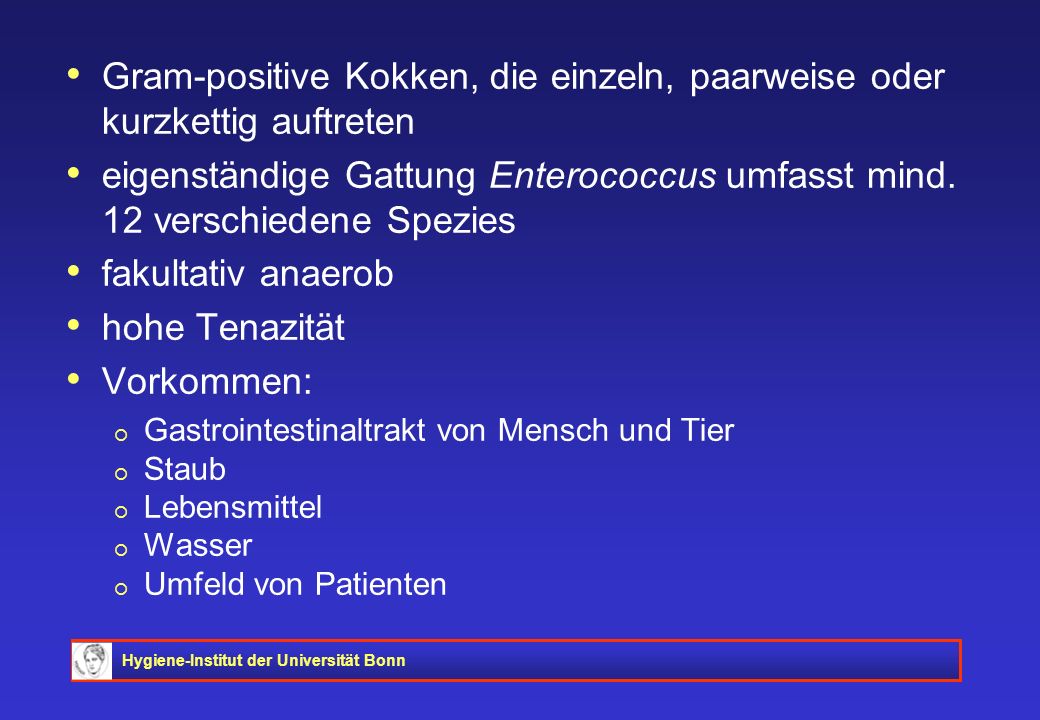 • Gram-positive Kokken, die einzeln, paarweise oder kurzkettig auftreten

• eigenständige Gattung Enterococcus umfasst mind. 12 verschiedene Spezies

• fakultativ anaerob

• hohe Tenazität

• Vorkommen:

o Gastrointestinaltrakt von Mensch und Tier
o Staub
o Lebensmittel
o Wasser
o Umfeld von Patienten

Hygiene-Institut der Universität Bonn